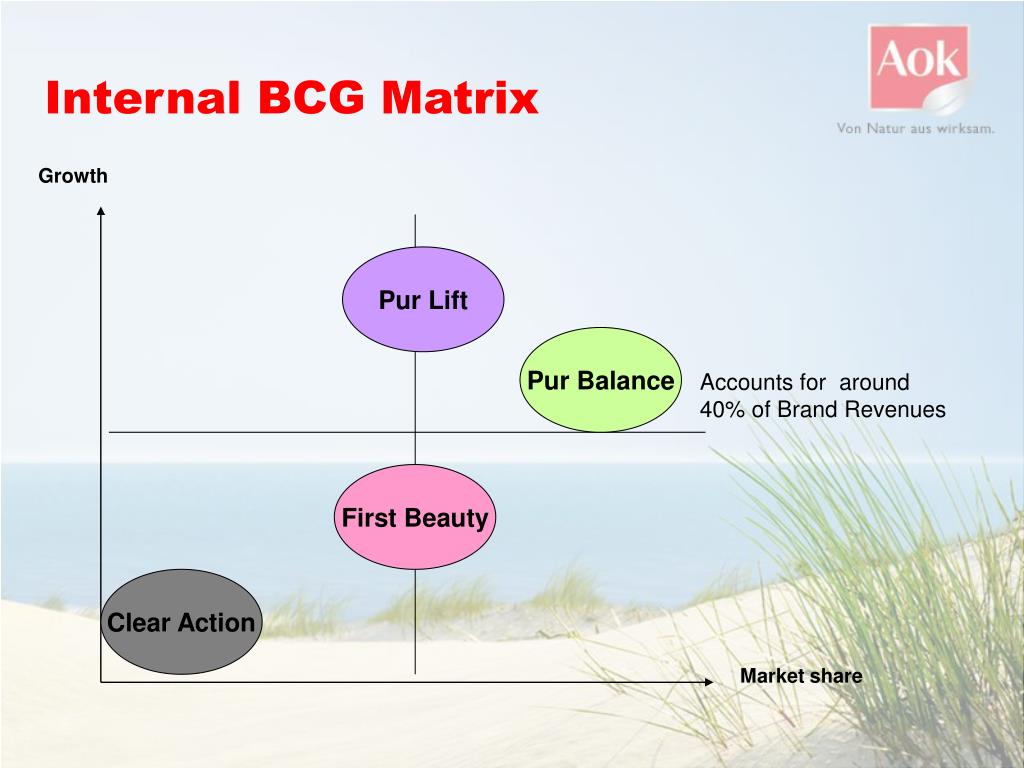 Internal BCG Matrix

Aok
Von Natur aus wirksam.

Growth

Pur Lift

Pur Balance

Accounts for around 40% of Brand Revenues

First Beauty

Clear Action

Market share